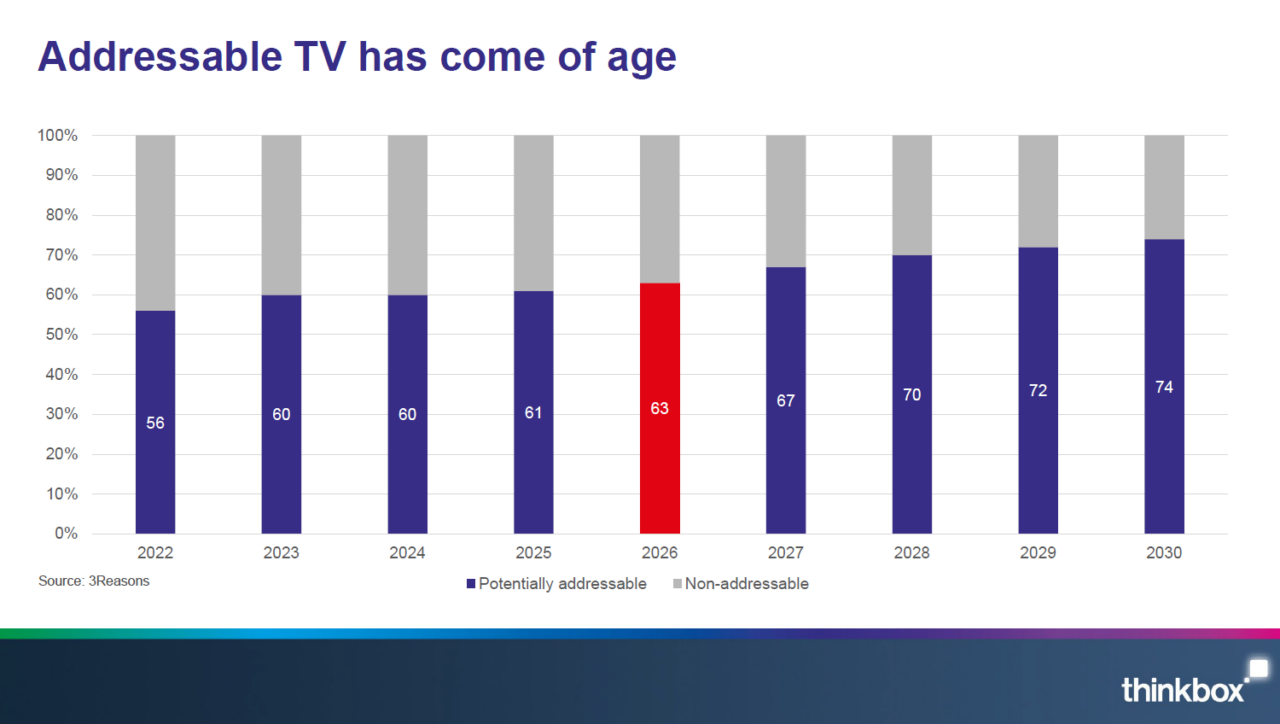 Addressable TV has come of age

100%
90%
80%
70%
60%
50%
40%
30%
20%
10%
0%

56
60
60
61
63
67
70
72
74

2022
2023
2024
2025
2026
2027
2028
2029
2030

Source: 3Reasons

Potentially addressable
Non-addressable

thinkbox